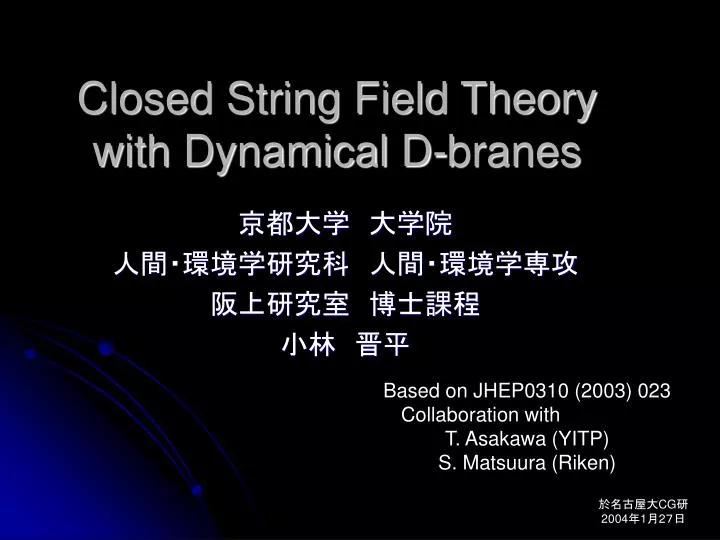 Closed String Field Theory with Dynamical D-branes

京都大学　大学院
人間･環境学研究科　人間･環境学専攻
阪上研究室　博士課程
小林　晋平

Based on JHEP0310 (2003) 023
Collaboration with
T. Asakawa (YITP)
S. Matsuura (Riken)

於名古屋大CG研
2004年1月27日